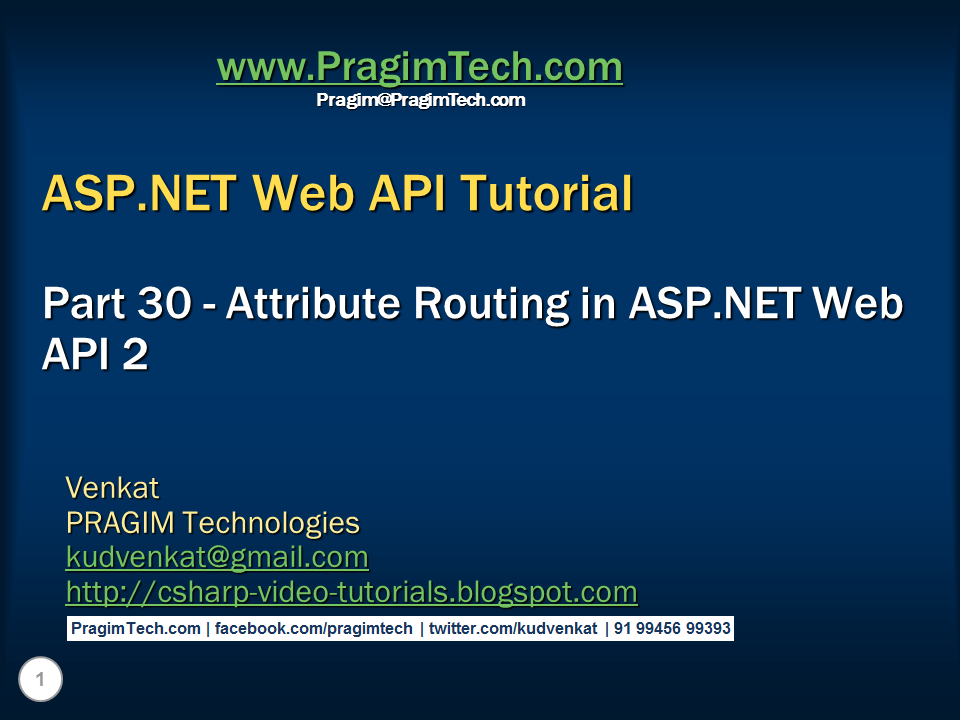 www.PragimTech.com
Pragim@PragimTech.com

ASP.NET Web API Tutorial

Part 30 - Attribute Routing in ASP.NET Web API 2

Venkat
PRAGIM Technologies
kudvenkat@gmail.com
http://csharp-video-tutorials.blogspot.com

PragimTech.com | facebook.com/pragimtech | twitter.com/kudvenkat | 91 99456 99393

1